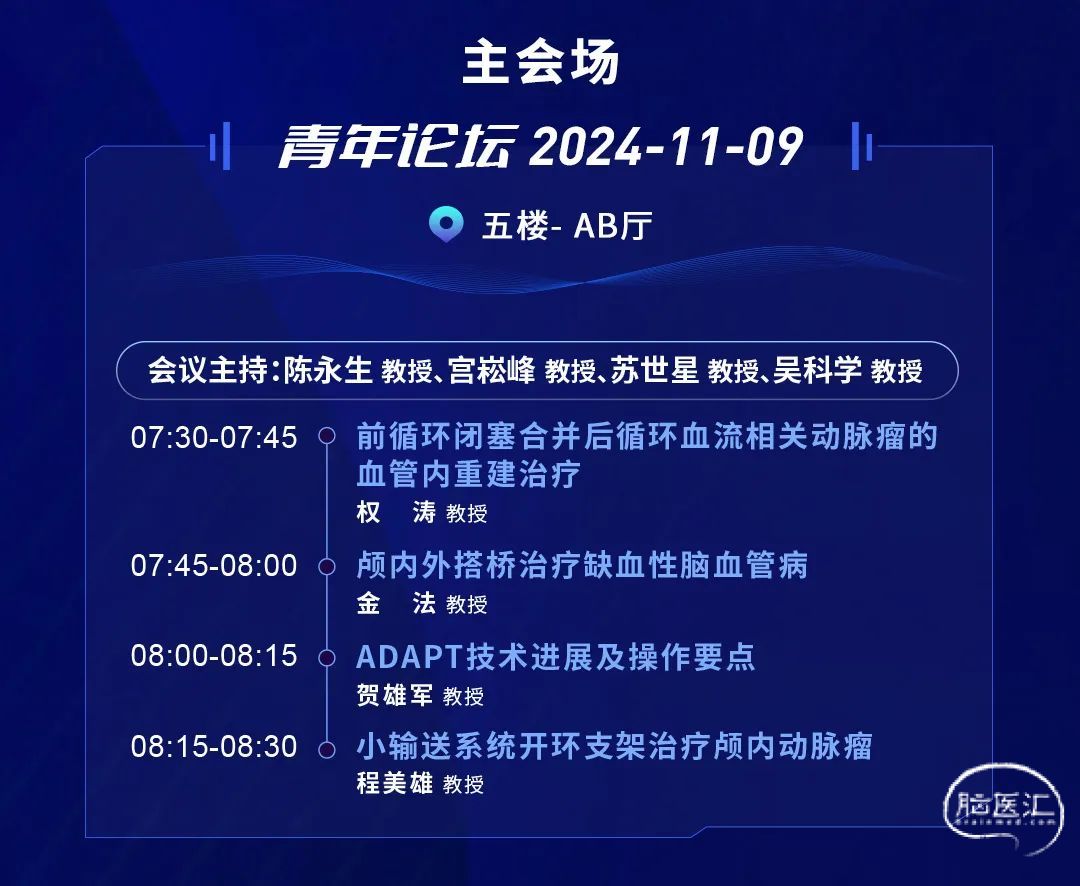 主会场

青年论坛 2024-11-09

五楼- AB厅

会议主持：陈永生 教授、宫崧峰 教授、苏世星 教授、吴科学 教授

07:30-07:45 前循环闭塞合并后循环血流相关动脉瘤的血管内重建治疗
权 涛 教授

07:45-08:00 颅内外搭桥治疗缺血性脑血管病
金 法 教授

08:00-08:15 ADAPT技术进展及操作要点
贺雄军 教授

08:15-08:30 小输送系统开环支架治疗颅内动脉瘤
程美雄 教授

脑医汇